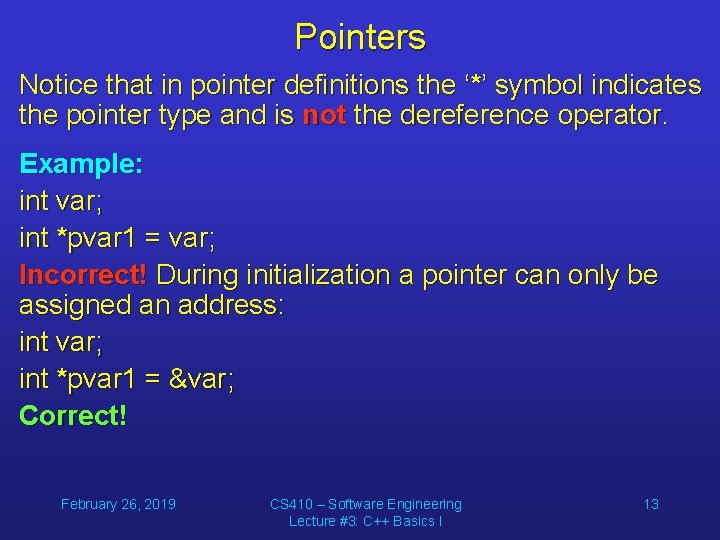 Pointers

Notice that in pointer definitions the ‘*’ symbol indicates the pointer type and is not the dereference operator.

Example:

int var;

int *pvar1 = var;

Incorrect! During initialization a pointer can only be assigned an address:

int var;

int *pvar1 = &var;

Correct!

February 26, 2019

CS410 – Software Engineering
Lecture #3: C++ Basics I

13